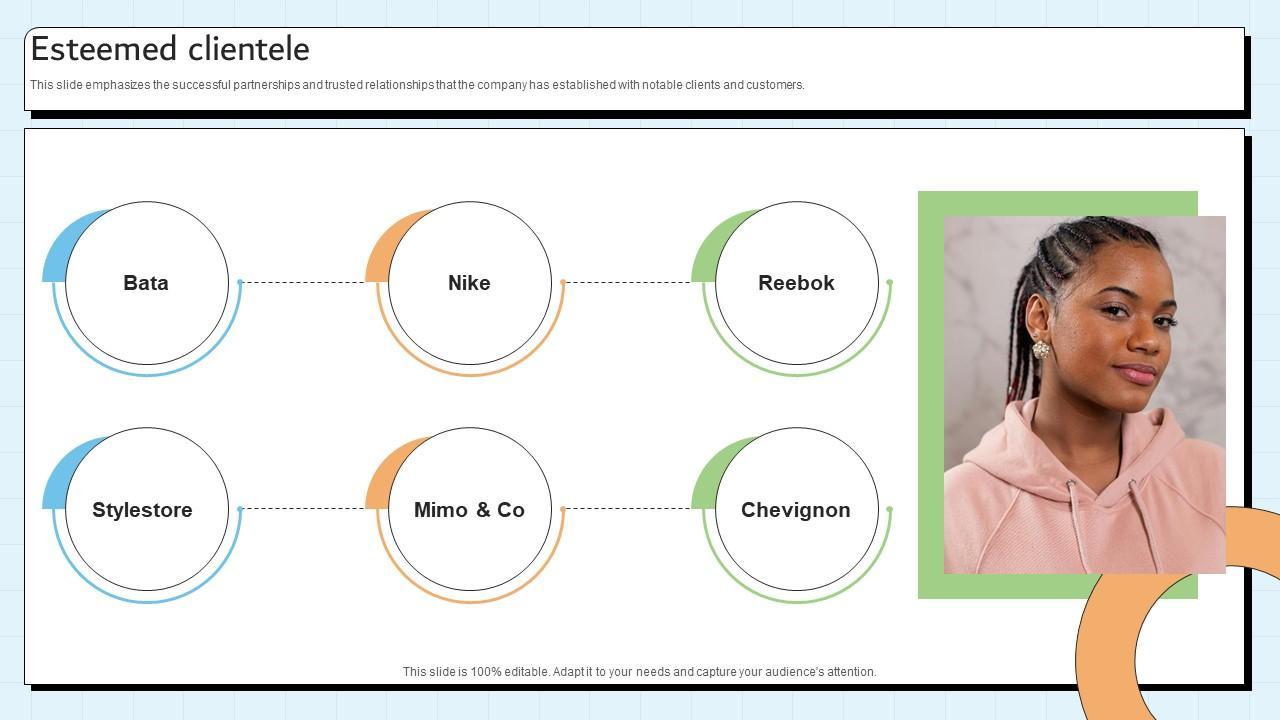 Esteemed clientele

This slide emphasizes the successful partnerships and trusted relationships that the company has established with notable clients and customers.

Bata

Nike

Reebok

Stylestore

Mimo & Co

Chevignon

This slide is 100% editable. Adapt it to your needs and capture your audience's attention.